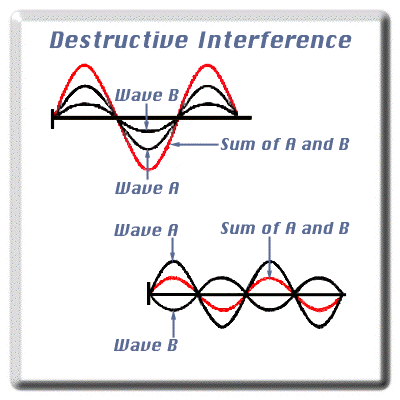 Destructive Interference

Wave B
Sum of A and B
Wave A

Wave A
Sum of A and B
Wave B